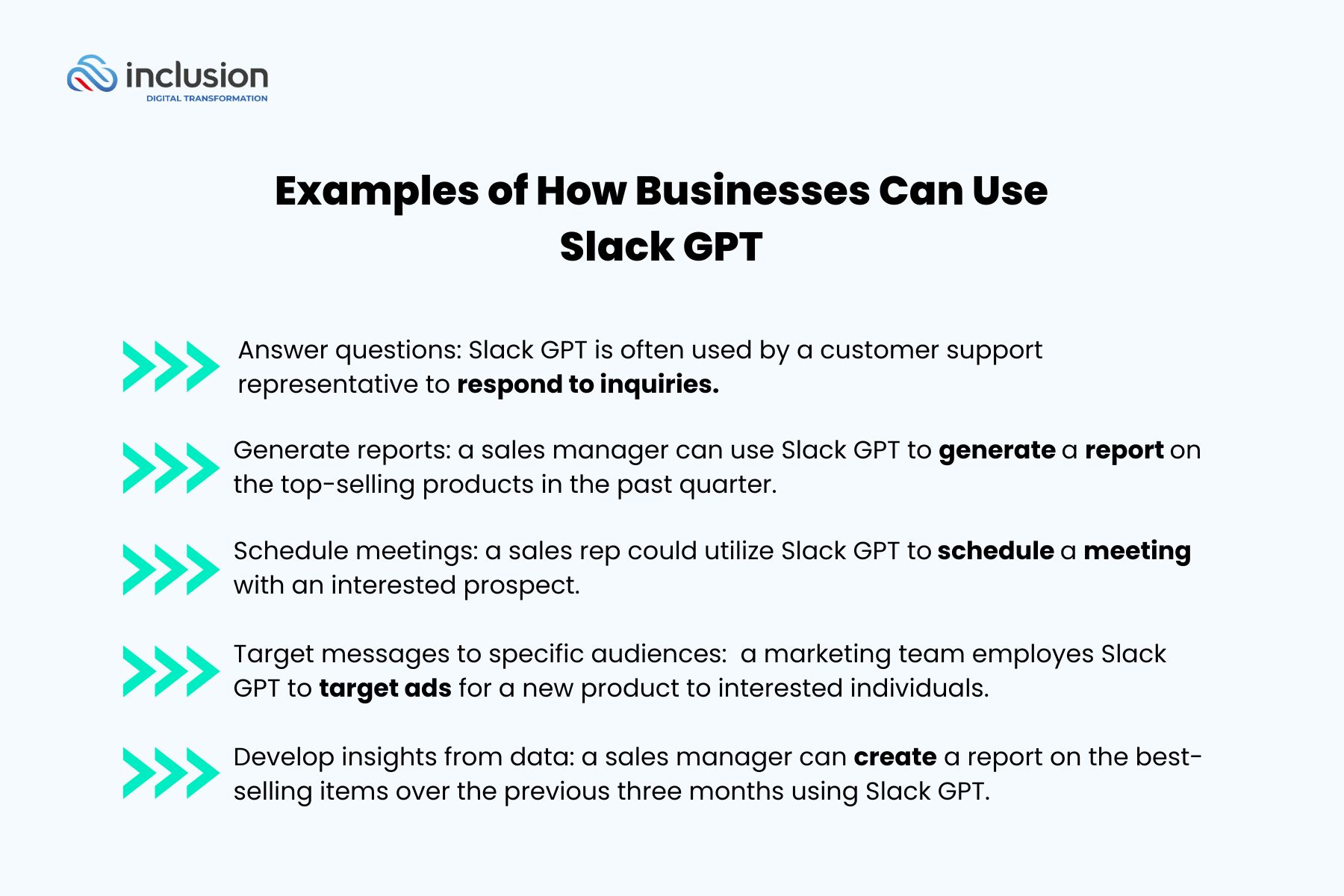 inclusion
DIGITAL TRANSFORMATION

Examples of How Businesses Can Use Slack GPT

Answer questions: Slack GPT is often used by a customer support representative to respond to inquiries.

Generate reports: a sales manager can use Slack GPT to generate a report on the top-selling products in the past quarter.

Schedule meetings: a sales rep could utilize Slack GPT to schedule a meeting with an interested prospect.

Target messages to specific audiences: a marketing team employes Slack GPT to target ads for a new product to interested individuals.

Develop insights from data: a sales manager can create a report on the best-selling items over the previous three months using Slack GPT.